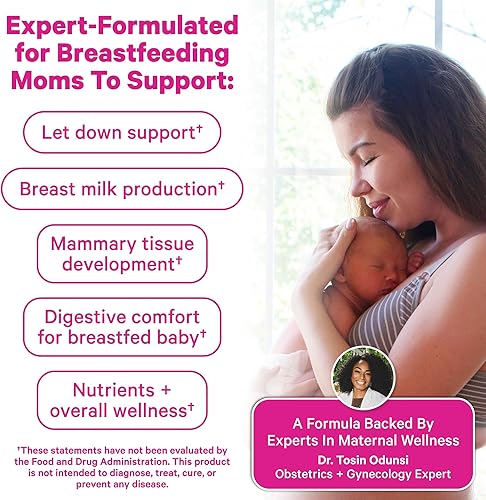 Expert-Formulated for Breastfeeding Moms To Support:

Let down support†

Breast milk production†

Mammary tissue development†

Digestive comfort for breastfed baby†

Nutrients + overall wellness†

†These statements have not been evaluated by the Food and Drug Administration. This product is not intended to diagnose, treat, cure, or prevent any disease.

A Formula Backed By Experts In Maternal Wellness
Dr. Tosin Odunsi
Obstetrics + Gynecology Expert